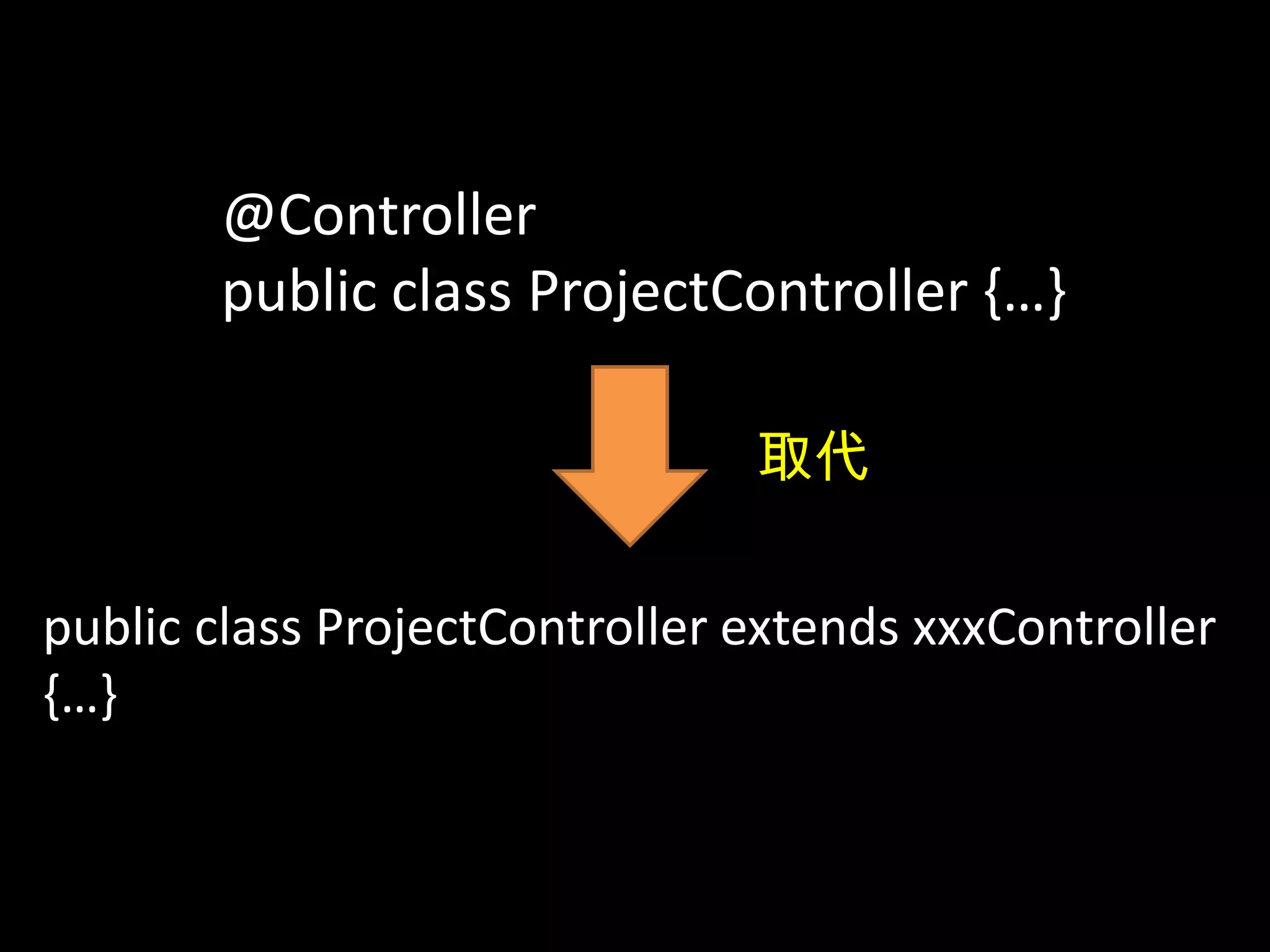 @Controller
public class ProjectController {…}

取代

public class ProjectController extends xxxController {…}